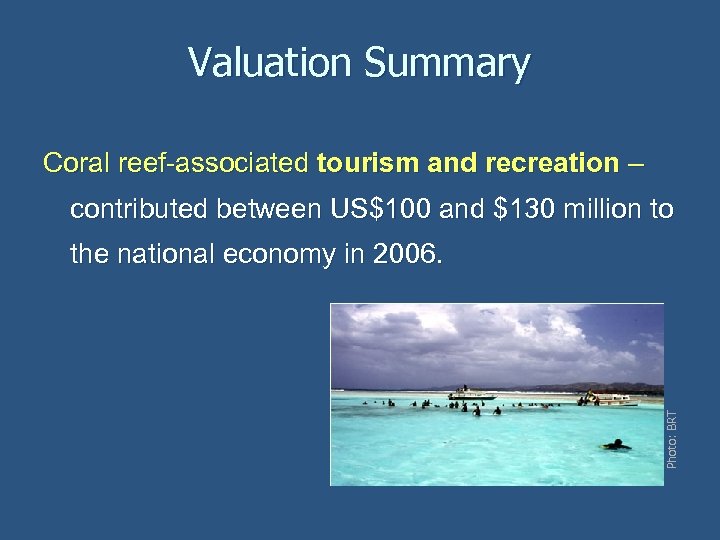 Valuation Summary

Coral reef-associated tourism and recreation – contributed between US\$100 and \$130 million to the national economy in 2006.

Photo: BRT